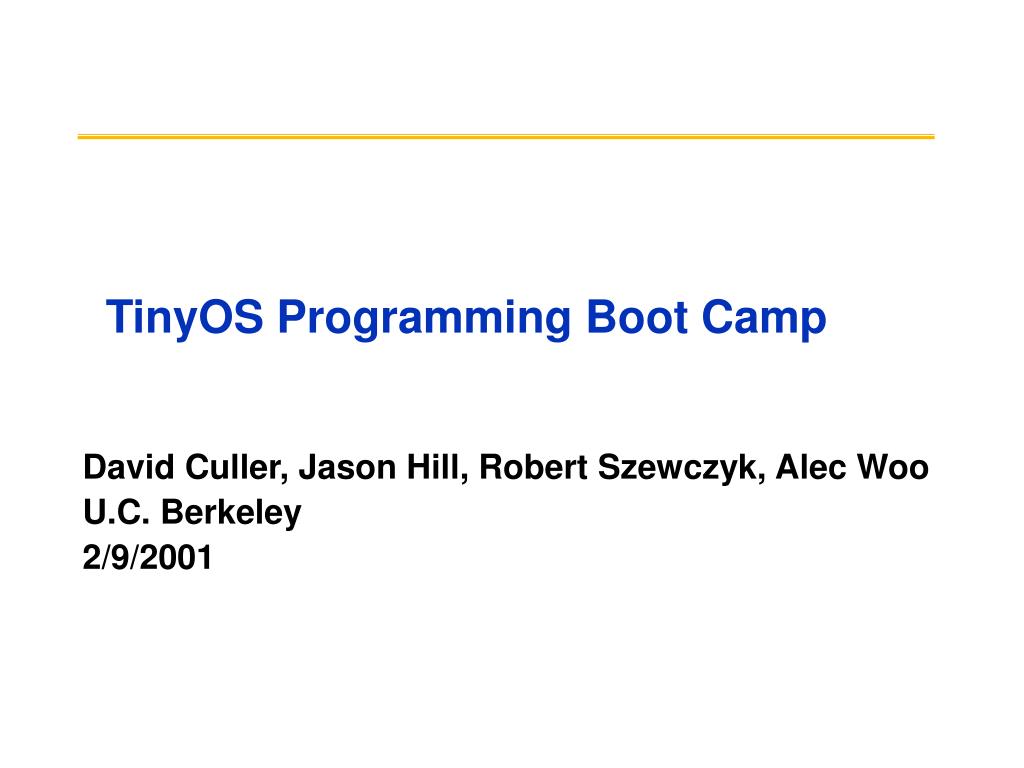 TinyOS Programming Boot Camp

David Culler, Jason Hill, Robert Szewczyk, Alec Woo
U.C. Berkeley
2/9/2001